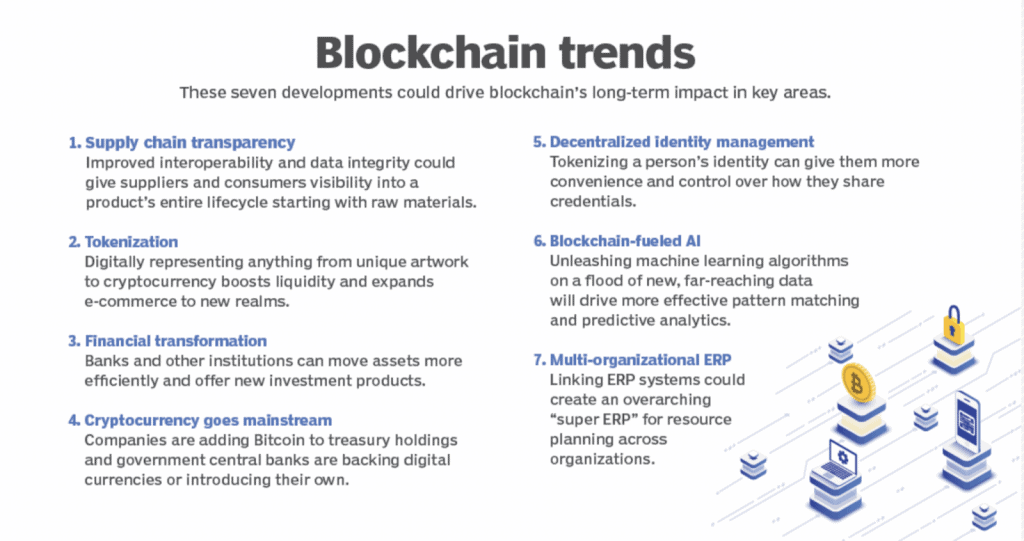 Blockchain trends

These seven developments could drive blockchain's long-term impact in key areas.

1. Supply chain transparency
Improved interoperability and data integrity could give suppliers and consumers visibility into a product's entire lifecycle starting with raw materials.

2. Tokenization
Digitally representing anything from unique artwork to cryptocurrency boosts liquidity and expands e-commerce to new realms.

3. Financial transformation
Banks and other institutions can move assets more efficiently and offer new investment products.

4. Cryptocurrency goes mainstream
Companies are adding Bitcoin to treasury holdings and government central banks are backing digital currencies or introducing their own.

5. Decentralized identity management
Tokenizing a person's identity can give them more convenience and control over how they share credentials.

6. Blockchain-fueled AI
Unleashing machine learning algorithms on a flood of new, far-reaching data will drive more effective pattern matching and predictive analytics.

7. Multi-organizational ERP
Linking ERP systems could create an overarching "super ERP" for resource planning across organizations.